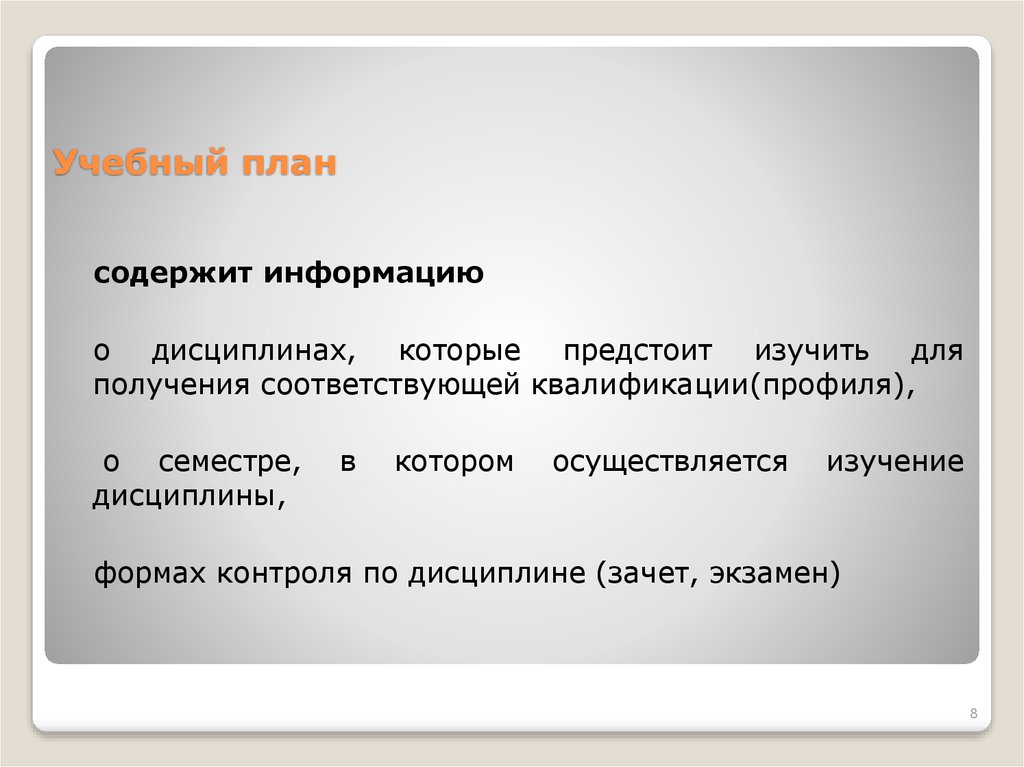 Учебный план

содержит информацию

о дисциплинах, которые предстоит изучить для получения соответствующей квалификации(профиля),

о семестре, в котором осуществляется изучение дисциплины,

формах контроля по дисциплине (зачет, экзамен)

8